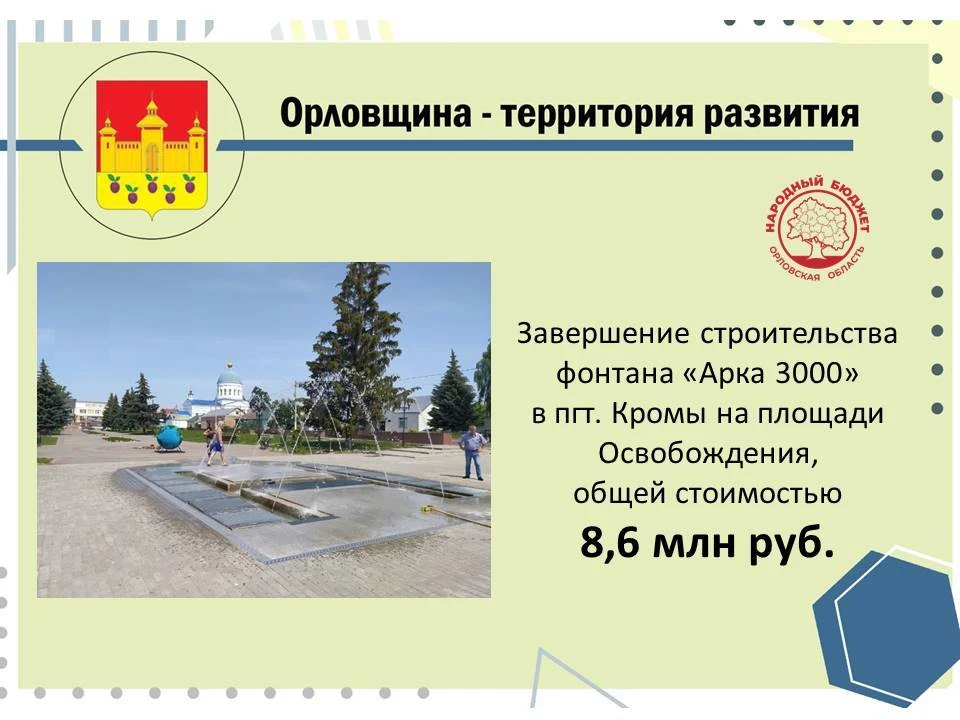 Орловщина - территория развития

НАРОДНЫЙ БЮДЖЕТ
ОРЛОВСКАЯ ОБЛАСТЬ

Завершение строительства фонтана «Арка 3000» в пгт. Кромы на площади Освобождения, общей стоимостью

8,6 млн руб.